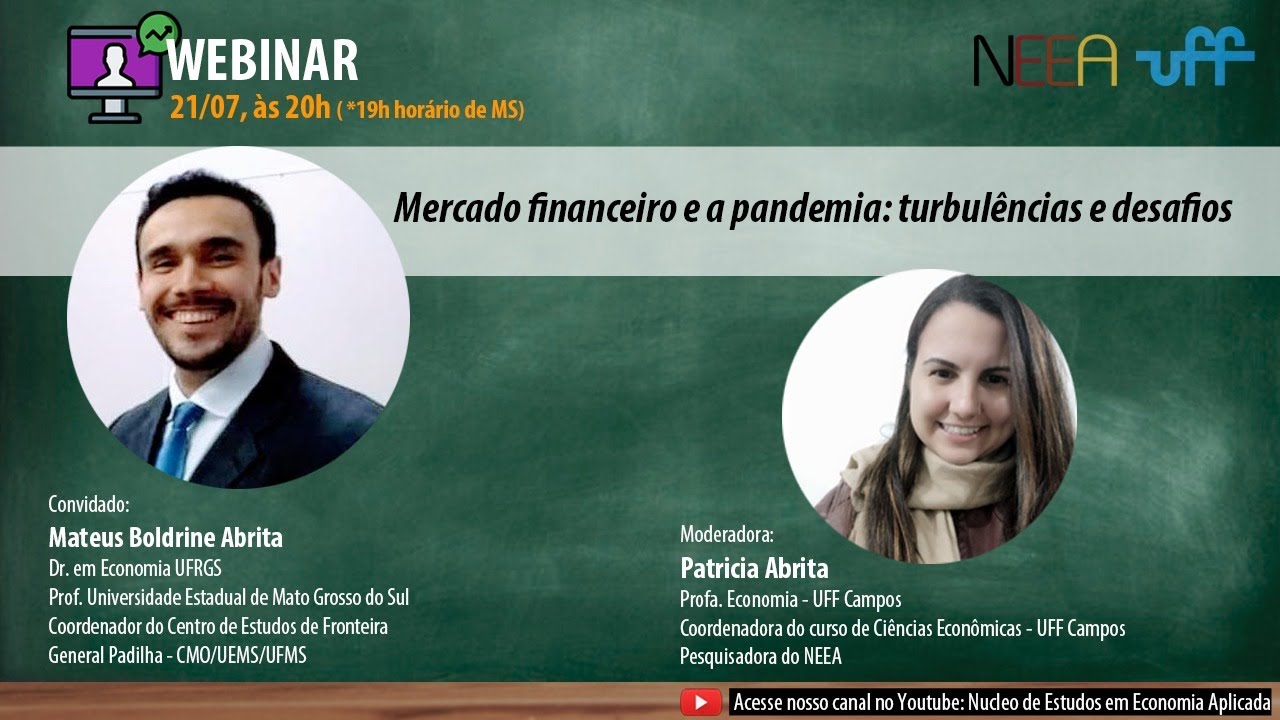 WEBINAR
21/07, às 20h ( *19h horário de MS)

NEEA uff

Mercado financeiro e a pandemia: turbulências e desafios

Convidado:
Mateus Boldrine Abrita
Dr. em Economia UFRGS
Prof. Universidade Estadual de Mato Grosso do Sul
Coordenador do Centro de Estudos de Fronteira
General Padilha - CMO/UEMS/UFMS

Moderadora:
Patricia Abrita
Profa. Economia - UFF Campos
Coordenadora do curso de Ciências Econômicas - UFF Campos
Pesquisadora do NEEA

Acesse nosso canal no Youtube: Nucleo de Estudos em Economia Aplicada